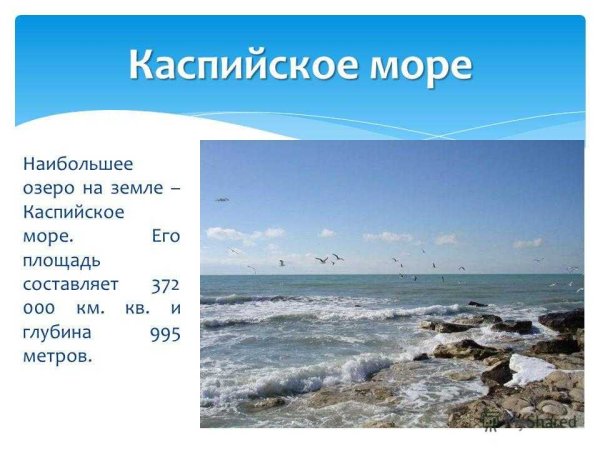 Каспийское море

Наибольшее озеро на земле – Каспийское море. Его площадь составляет 372 000 км. кв. и глубина 995 метров.

MyShared